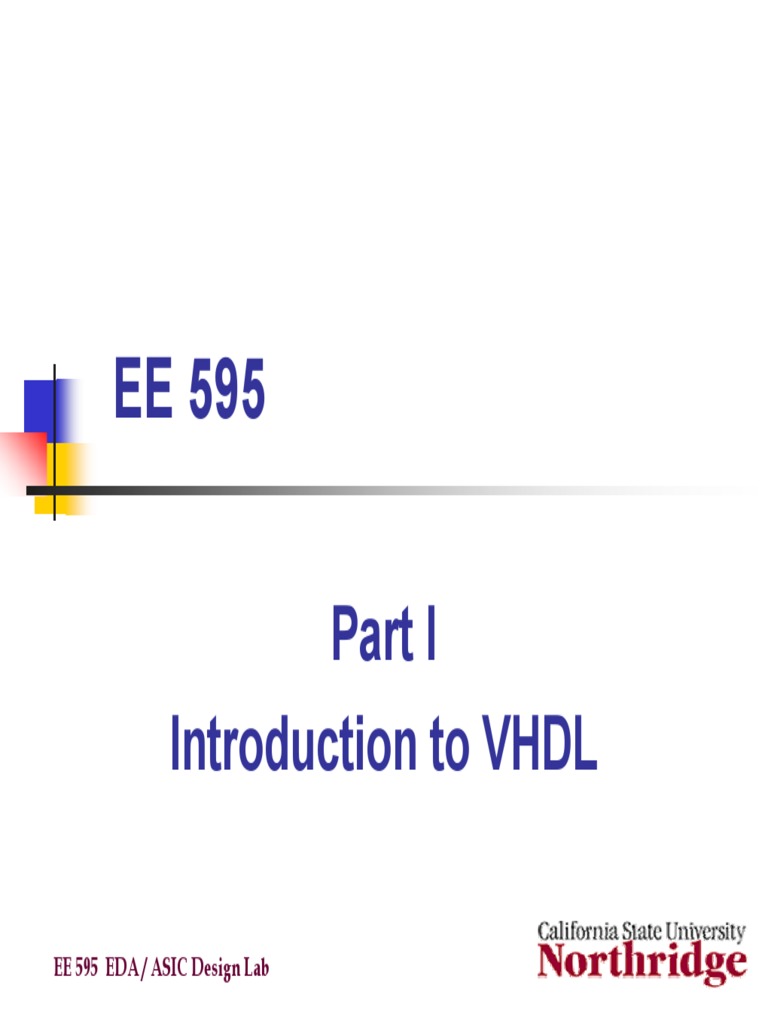 EE 595

Part I

Introduction to VHDL

EE 595 EDA / ASIC Design Lab

California State University
Northridge